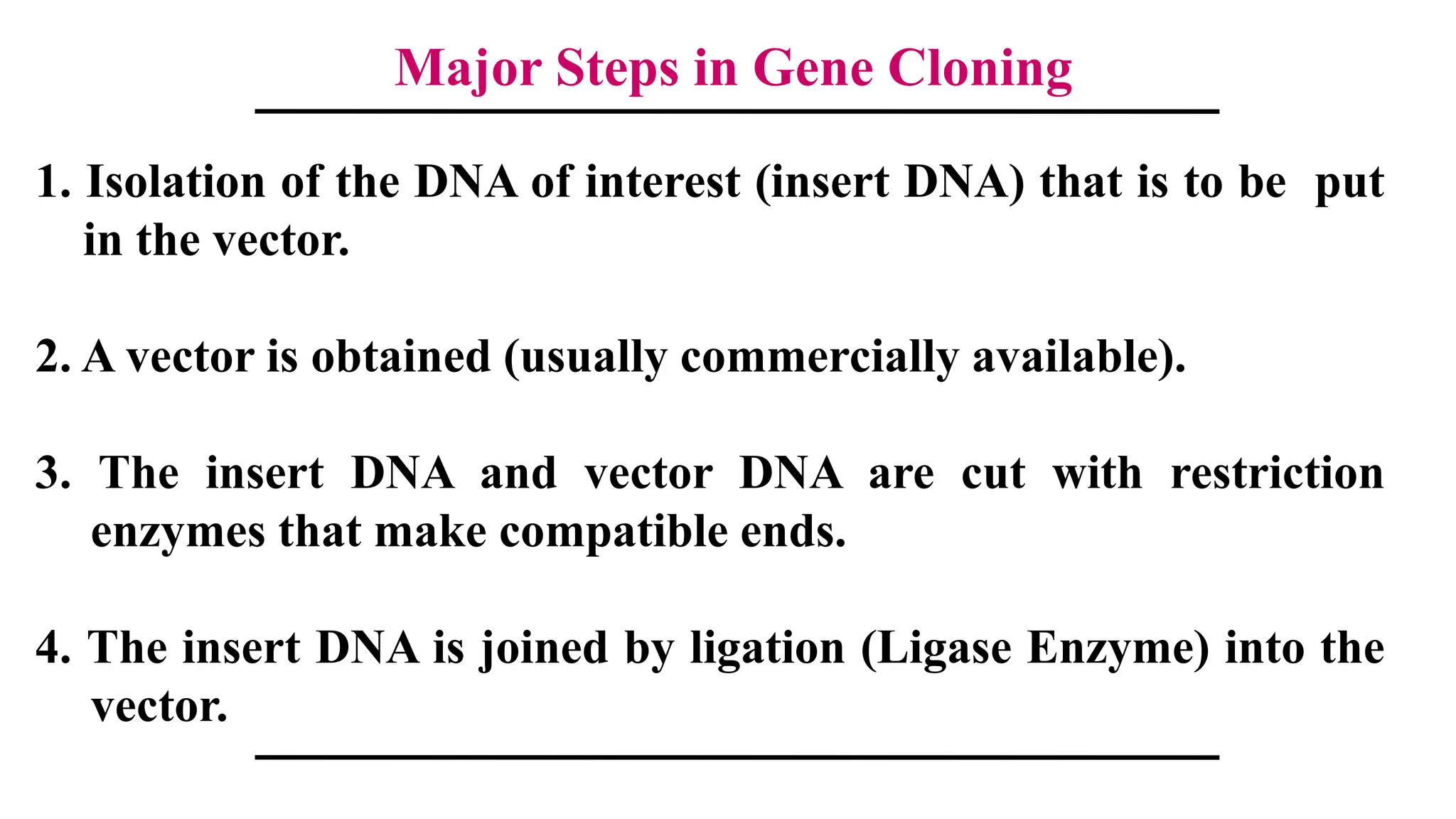 Major Steps in Gene Cloning

1. Isolation of the DNA of interest (insert DNA) that is to be put in the vector.

2. A vector is obtained (usually commercially available).

3. The insert DNA and vector DNA are cut with restriction enzymes that make compatible ends.

4. The insert DNA is joined by ligation (Ligase Enzyme) into the vector.